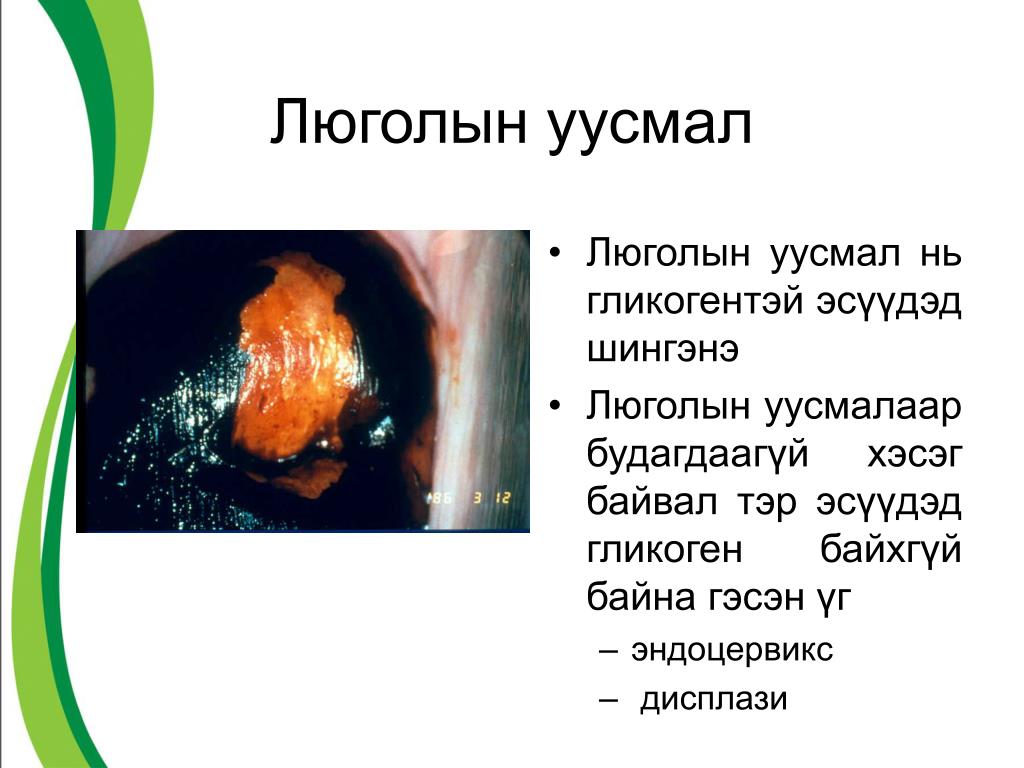 Люголын уусмал

'86 3 12

• Люголын уусмал нь гликогентэй эсүүдэд шингэнэ
• Люголын уусмалаар будагдаагүй хэсэг байвал тэр эсүүдэд гликоген байхгүй байна гэсэн үг
– эндоцервикс
– дисплази